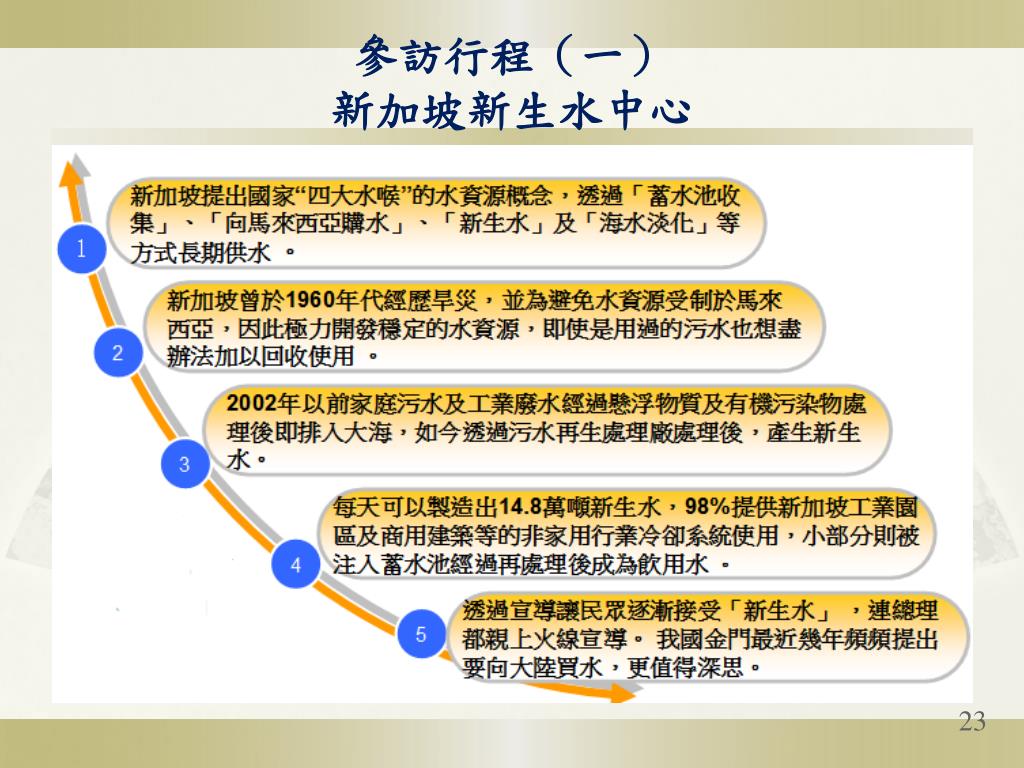 參訪行程（一）
新加坡新生水中心

1
新加坡提出國家“四大水喉”的水資源概念，透過「蓄水池收集」、「向馬來西亞購水」、「新生水」及「海水淡化」等方式長期供水 。

2
新加坡曾於1960年代經歷旱災，並為避免水資源受制於馬來西亞，因此極力開發穩定的水資源，即使是用過的污水也想盡辦法加以回收使用 。

3
2002年以前家庭污水及工業廢水經過懸浮物質及有機污染物處理後即排入大海，如今透過污水再生處理廠處理後，產生新生水。

4
每天可以製造出14.8萬噸新生水，98%提供新加坡工業園區及商用建築等的非家用行業冷卻系統使用，小部分則被注入蓄水池經過再處理後成為飲用水 。

5
透過宣導讓民眾逐漸接受「新生水」 ，連總理都親上火線宣導。 我國金門最近幾年頻頻提出要向大陸買水，更值得深思。

23